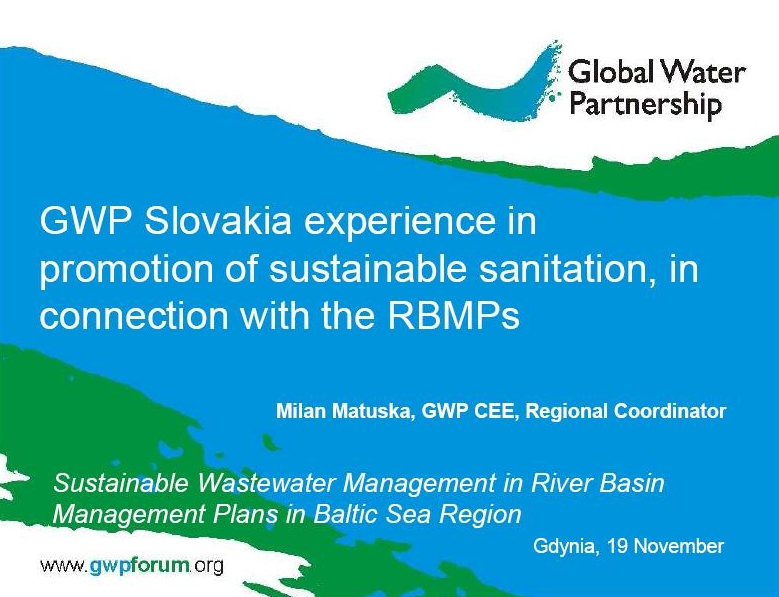 Global Water Partnership

GWP Slovakia experience in promotion of sustainable sanitation, in connection with the RBMPs

Milan Matuska, GWP CEE, Regional Coordinator

Sustainable Wastewater Management in River Basin Management Plans in Baltic Sea Region

Gdynia, 19 November

www.gwpforum.org